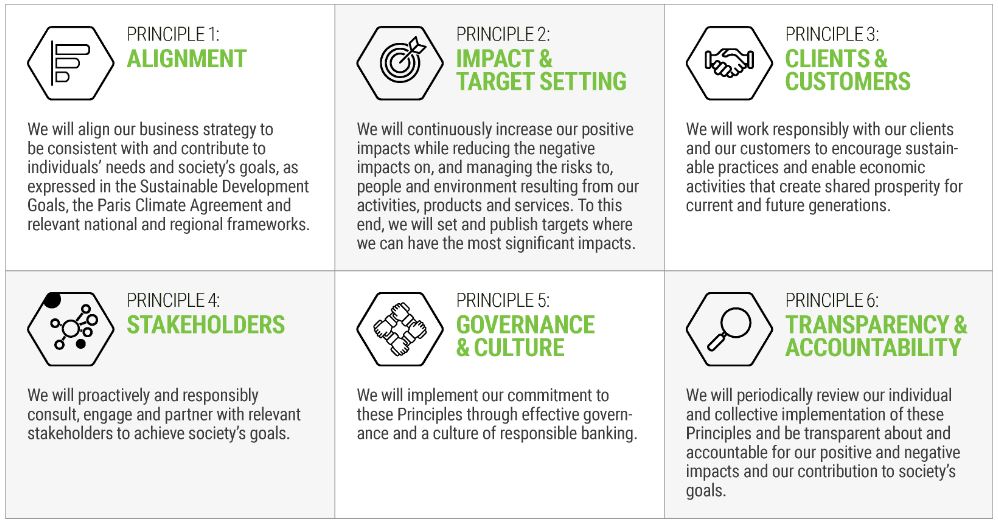 PRINCIPLE 1:
ALIGNMENT

We will align our business strategy to be consistent with and contribute to individuals' needs and society's goals, as expressed in the Sustainable Development Goals, the Paris Climate Agreement and relevant national and regional frameworks.

PRINCIPLE 2:
IMPACT & TARGET SETTING

We will continuously increase our positive impacts while reducing the negative impacts on, and managing the risks to, people and environment resulting from our activities, products and services. To this end, we will set and publish targets where we can have the most significant impacts.

PRINCIPLE 3:
CLIENTS & CUSTOMERS

We will work responsibly with our clients and our customers to encourage sustainable practices and enable economic activities that create shared prosperity for current and future generations.

PRINCIPLE 4:
STAKEHOLDERS

We will proactively and responsibly consult, engage and partner with relevant stakeholders to achieve society's goals.

PRINCIPLE 5:
GOVERNANCE & CULTURE

We will implement our commitment to these Principles through effective governance and a culture of responsible banking.

PRINCIPLE 6:
TRANSPARENCY & ACCOUNTABILITY

We will periodically review our individual and collective implementation of these Principles and be transparent about and accountable for our positive and negative impacts and our contribution to society's goals.